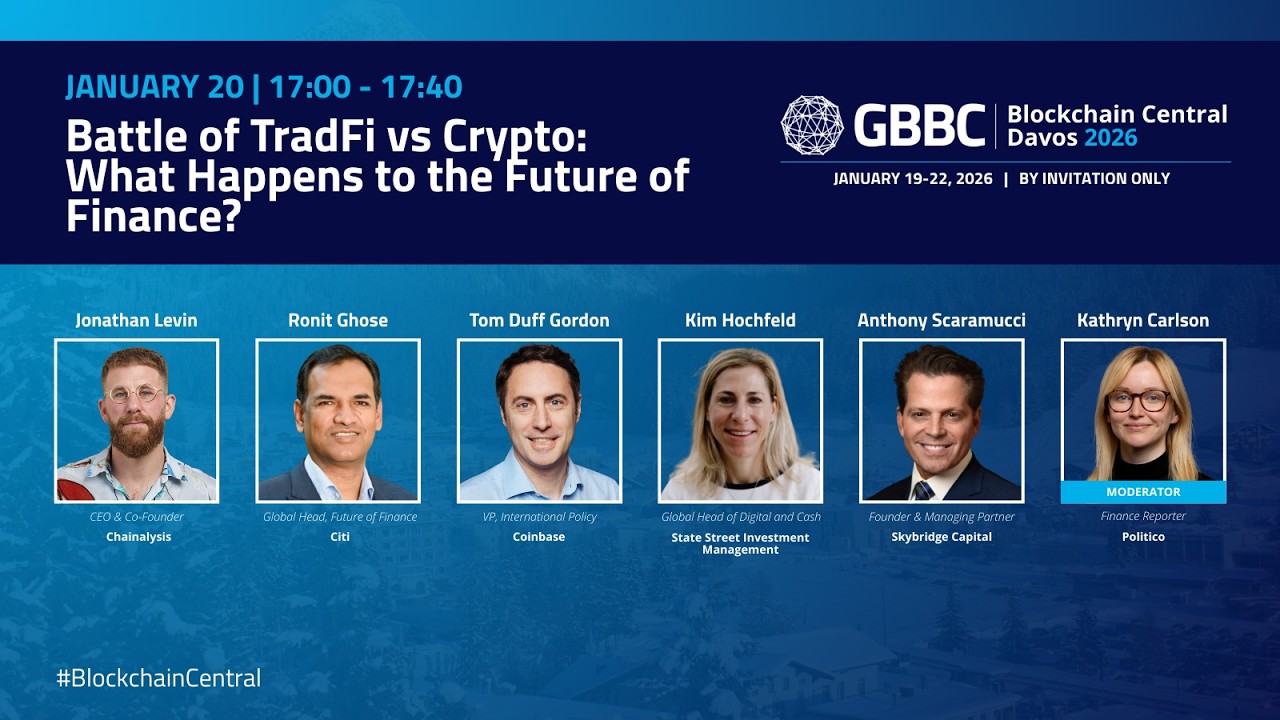 JANUARY 20 | 17:00 - 17:40

Battle of TradFi vs Crypto: What Happens to the Future of Finance?

GBBC | Blockchain Central Davos 2026

JANUARY 19-22, 2026 | BY INVITATION ONLY

Jonathan Levin
CEO & Co-Founder
Chainalysis

Ronit Ghose
Global Head, Future of Finance
Citi

Tom Duff Gordon
VP, International Policy
Coinbase

Kim Hochfeld
Global Head of Digital and Cash
State Street Investment Management

Anthony Scaramucci
Founder & Managing Partner
Skybridge Capital

Kathryn Carlson
MODERATOR
Finance Reporter
Politico

#BlockchainCentral